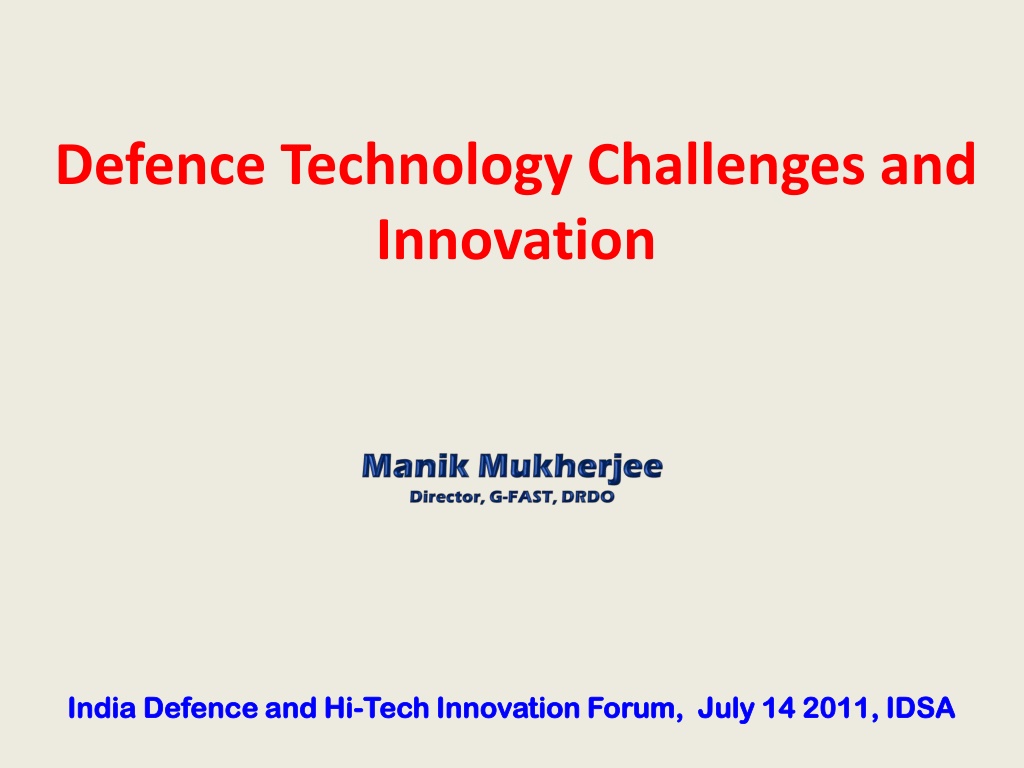 Defence Technology Challenges and Innovation

Manik Mukherjee
Director, G-FAST, DRDO

India Defence and Hi-Tech Innovation Forum, July 14 2011, IDSA